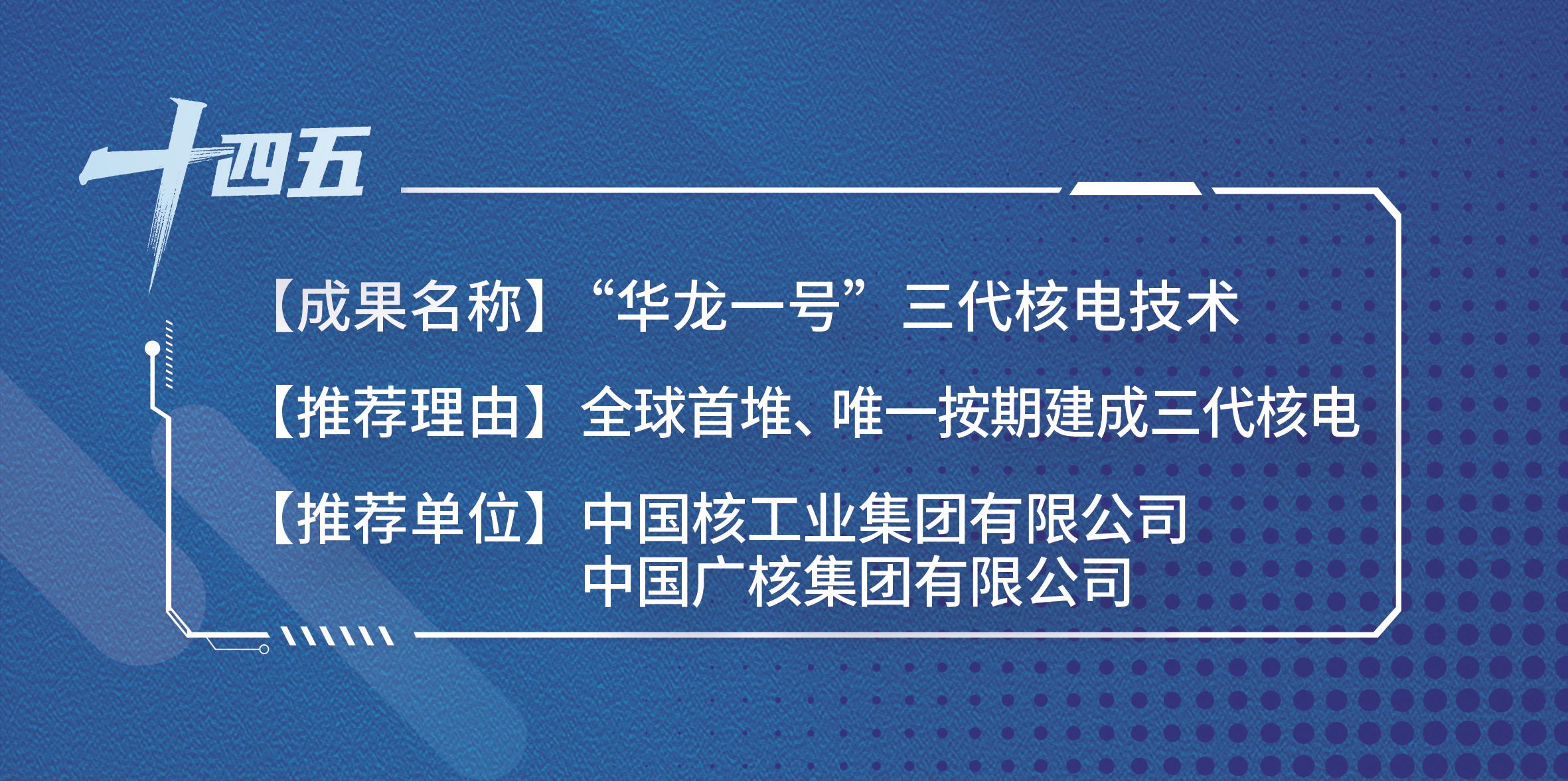 十四五

【成果名称】“华龙一号”三代核电技术

【推荐理由】全球首堆、唯一按期建成三代核电

【推荐单位】中国核工业集团有限公司
中国广核集团有限公司